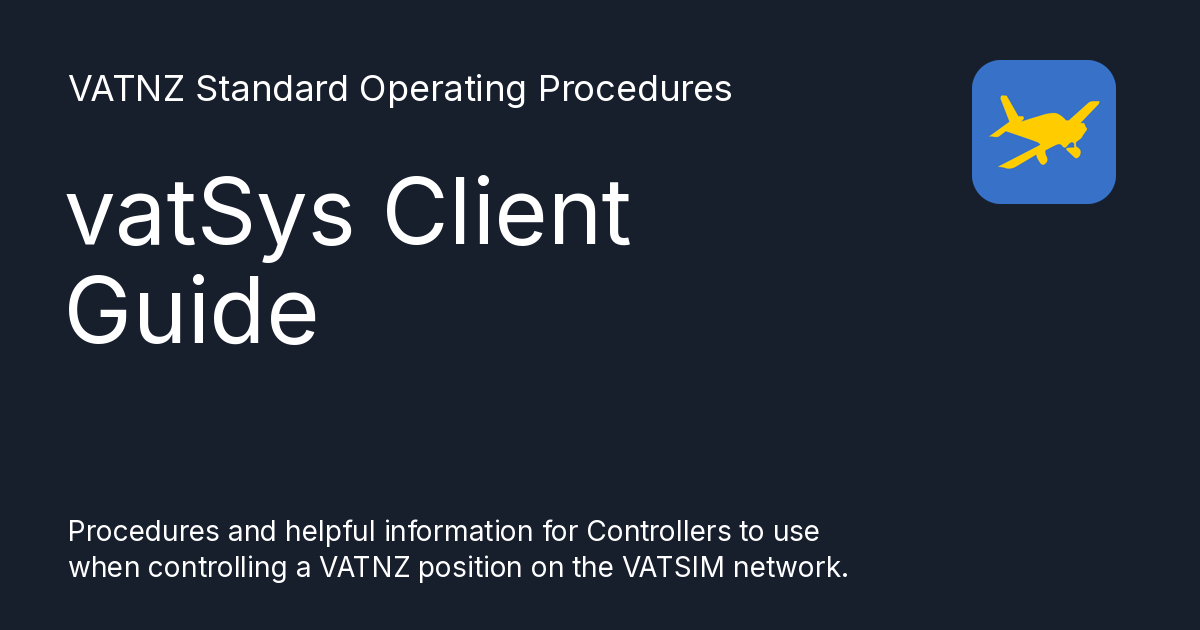 VATNZ Standard Operating Procedures

vatSys Client Guide

Procedures and helpful information for Controllers to use when controlling a VATNZ position on the VATSIM network.